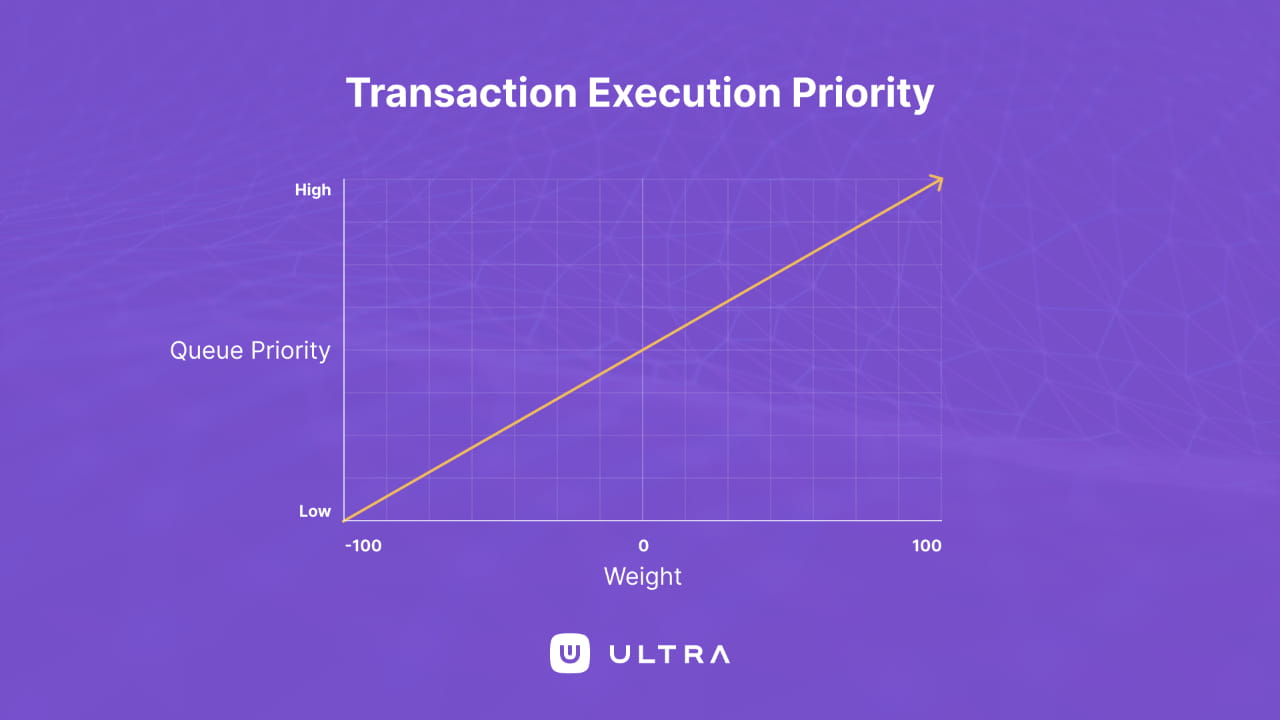 Transaction Execution Priority

High

Queue Priority

Low

-100

0

100

Weight

ULTRA